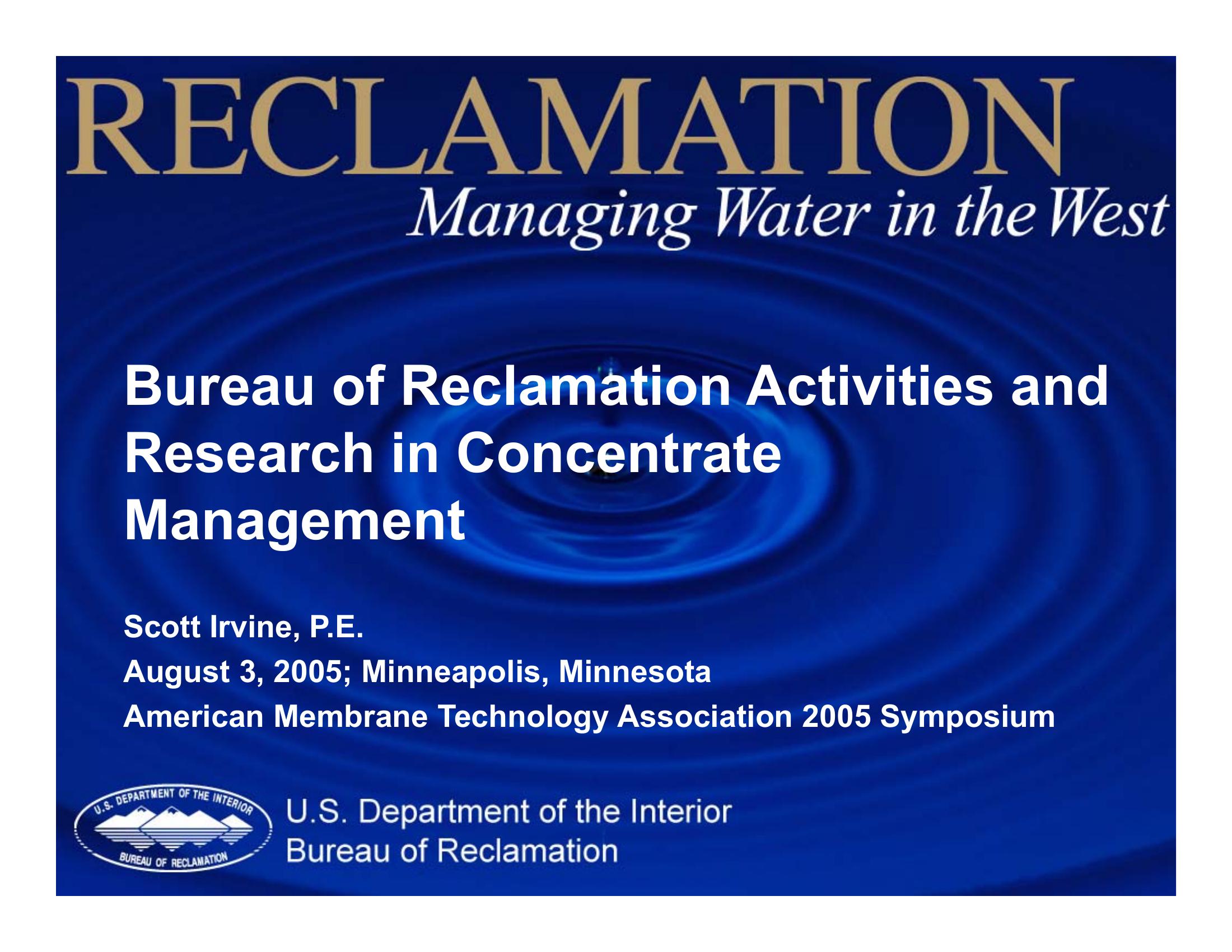 RECLAMATION
Managing Water in the West

Bureau of Reclamation Activities and Research in Concentrate Management

Scott Irvine, P.E.
August 3, 2005; Minneapolis, Minnesota
American Membrane Technology Association 2005 Symposium

U.S. DEPARTMENT OF THE INTERIOR
BUREAU OF RECLAMATION

U.S. Department of the Interior
Bureau of Reclamation